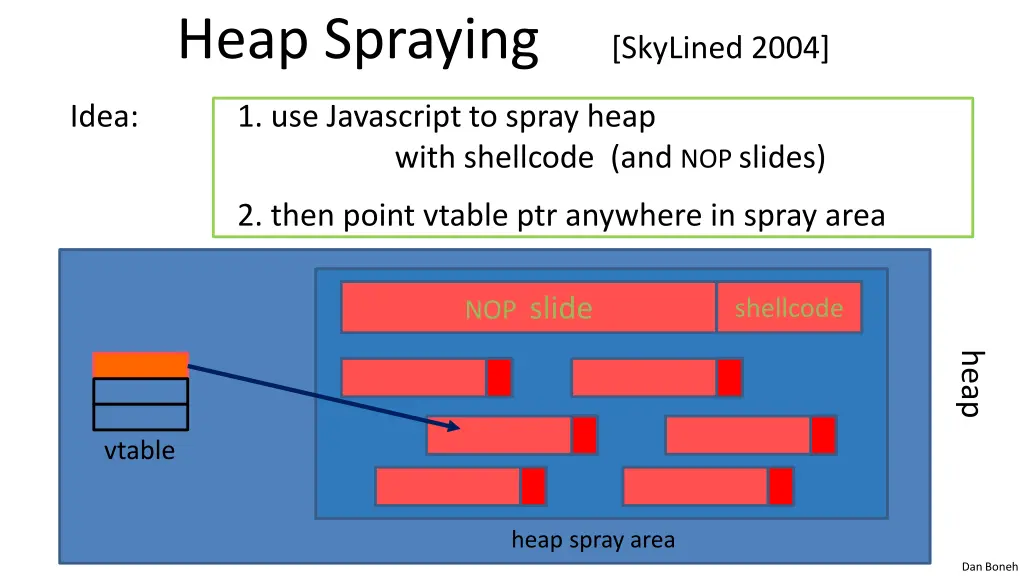 Heap Spraying [SkyLined 2004]

Idea:

1. use Javascript to spray heap with shellcode (and NOP slides)

2. then point vtable ptr anywhere in spray area

NOP slide

shellcode

vtable

heap

heap spray area

Dan Boneh